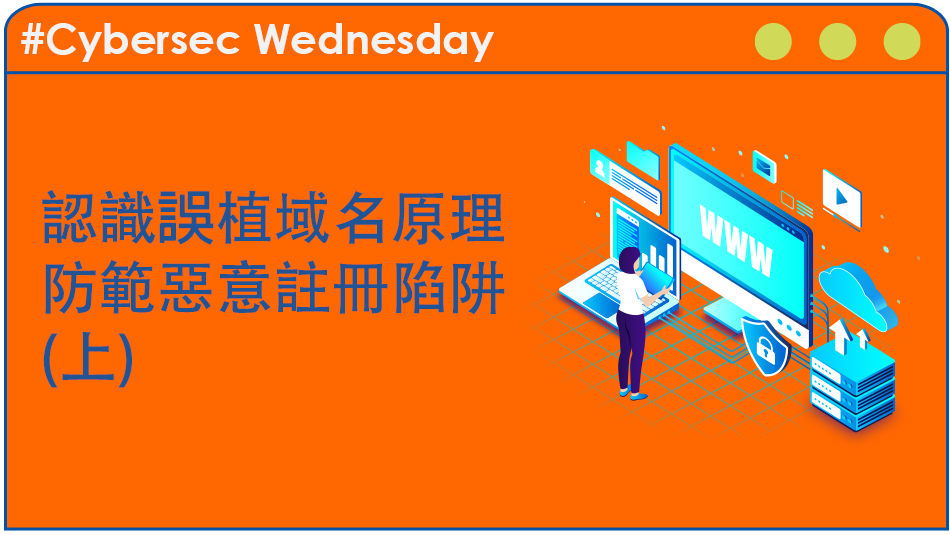 #Cybersec Wednesday

認識誤植域名原理
防範惡意註冊陷阱
(上)

WWW